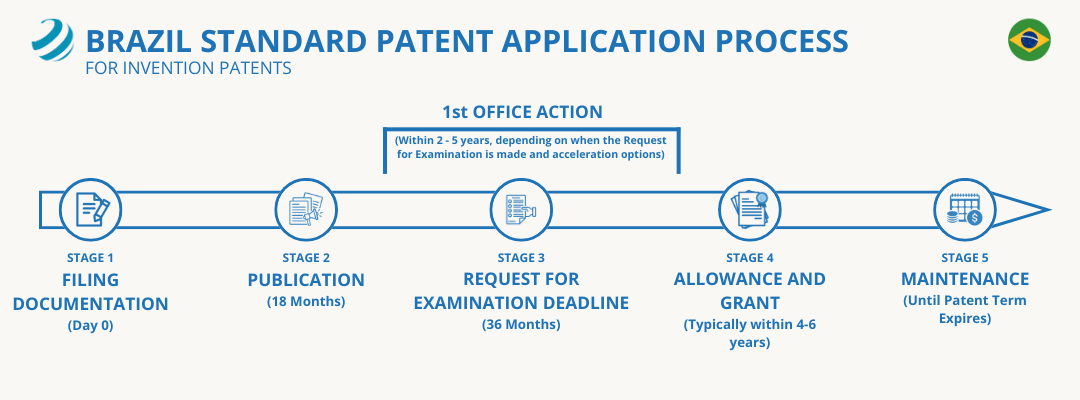 BRAZIL STANDARD PATENT APPLICATION PROCESS
FOR INVENTION PATENTS

1st OFFICE ACTION
(Within 2 - 5 years, depending on when the Request for Examination is made and acceleration options)

STAGE 1
FILING DOCUMENTATION
(Day 0)

STAGE 2
PUBLICATION
(18 Months)

STAGE 3
REQUEST FOR EXAMINATION DEADLINE
(36 Months)

STAGE 4
ALLOWANCE AND GRANT
(Typically within 4-6 years)

STAGE 5
MAINTENANCE
(Until Patent Term Expires)